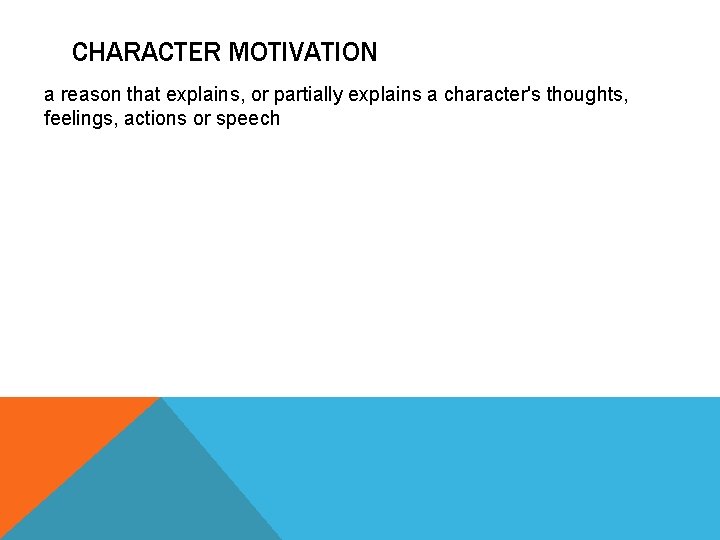 CHARACTER MOTIVATION

a reason that explains, or partially explains a character's thoughts, feelings, actions or speech